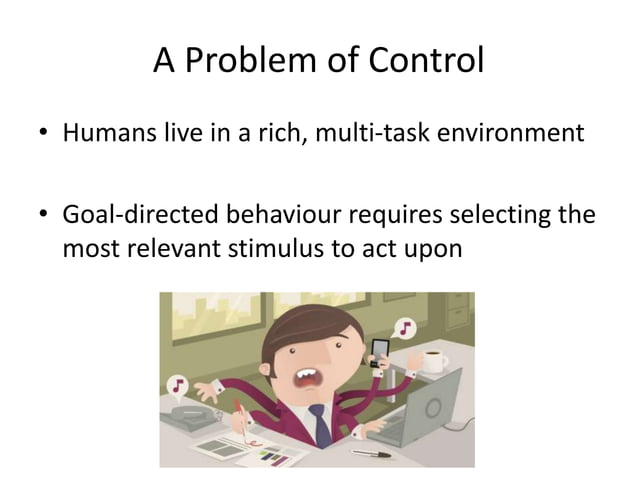 A Problem of Control

• Humans live in a rich, multi-task environment

• Goal-directed behaviour requires selecting the most relevant stimulus to act upon